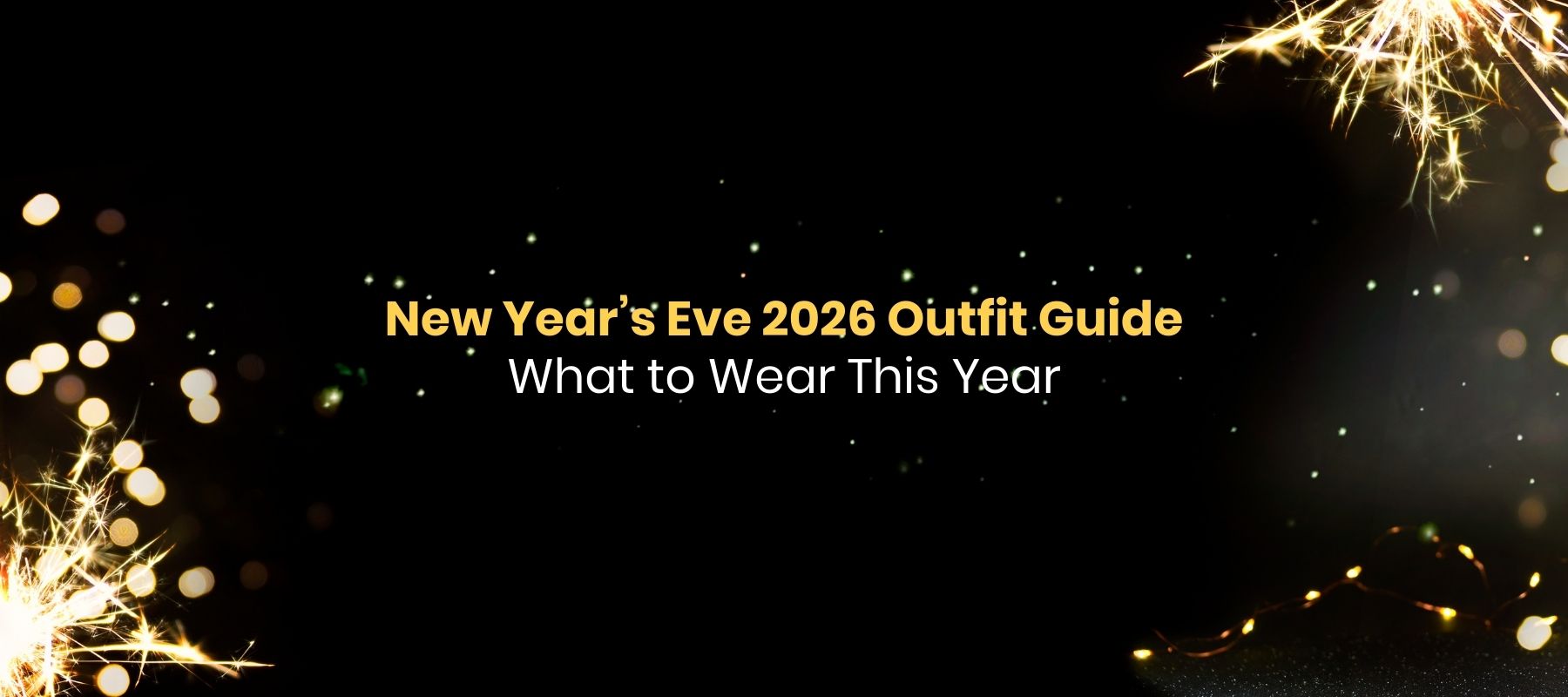 New Year’s Eve 2026 Outfit Guide
What to Wear This Year